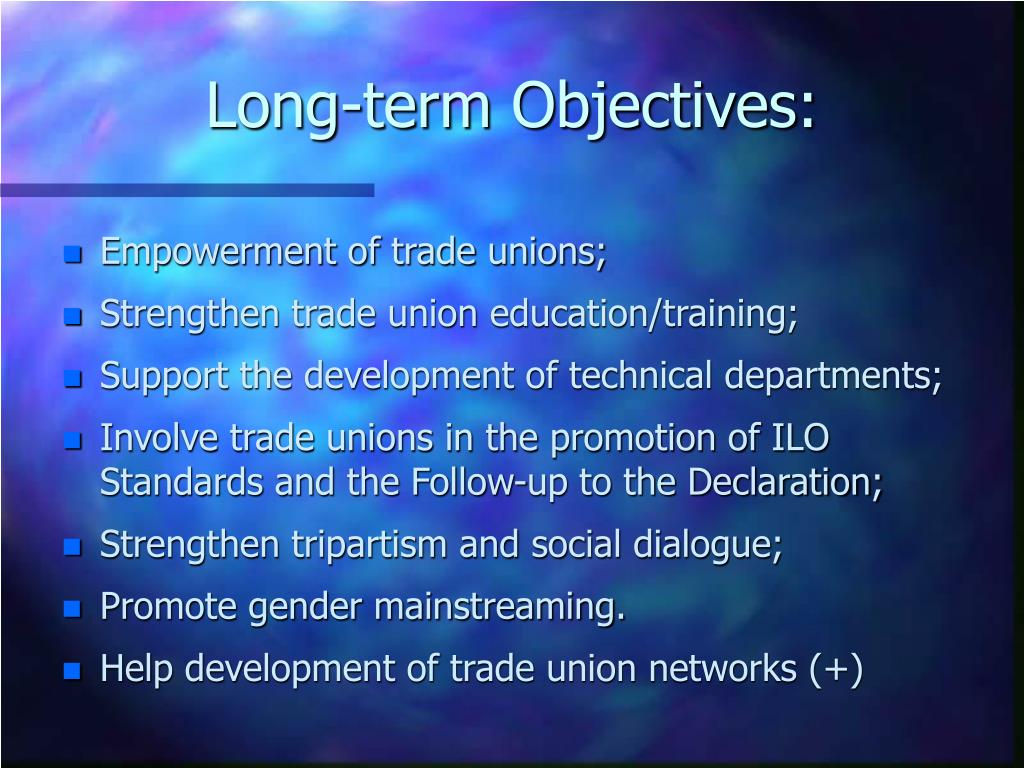 Long-term Objectives:

- Empowerment of trade unions;
- Strengthen trade union education/training;
- Support the development of technical departments;
- Involve trade unions in the promotion of ILO Standards and the Follow-up to the Declaration;
- Strengthen tripartism and social dialogue;
- Promote gender mainstreaming.
- Help development of trade union networks (+)